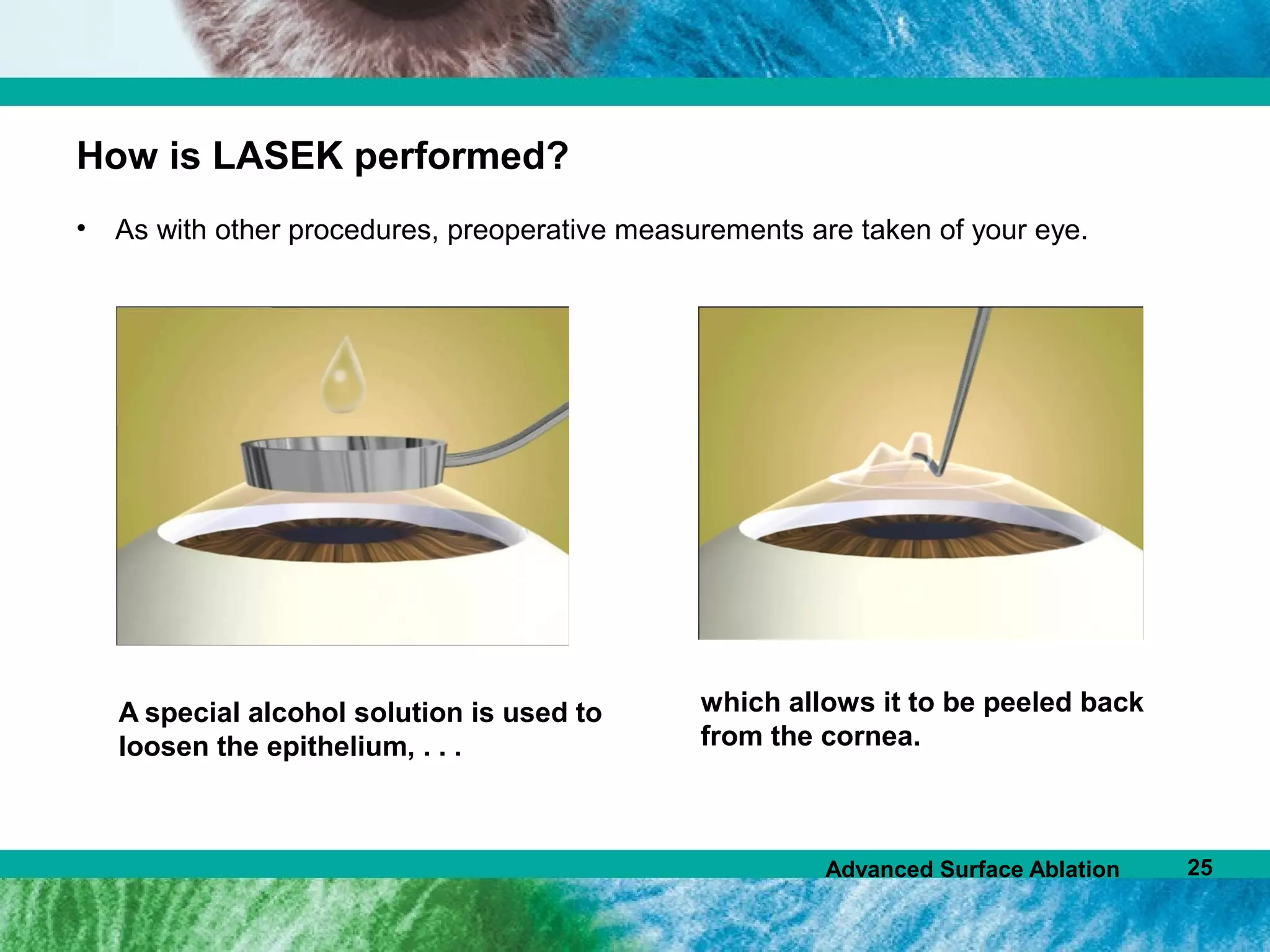 How is LASEK performed?

• As with other procedures, preoperative measurements are taken of your eye.

A special alcohol solution is used to loosen the epithelium, . . .

which allows it to be peeled back from the cornea.

Advanced Surface Ablation 25